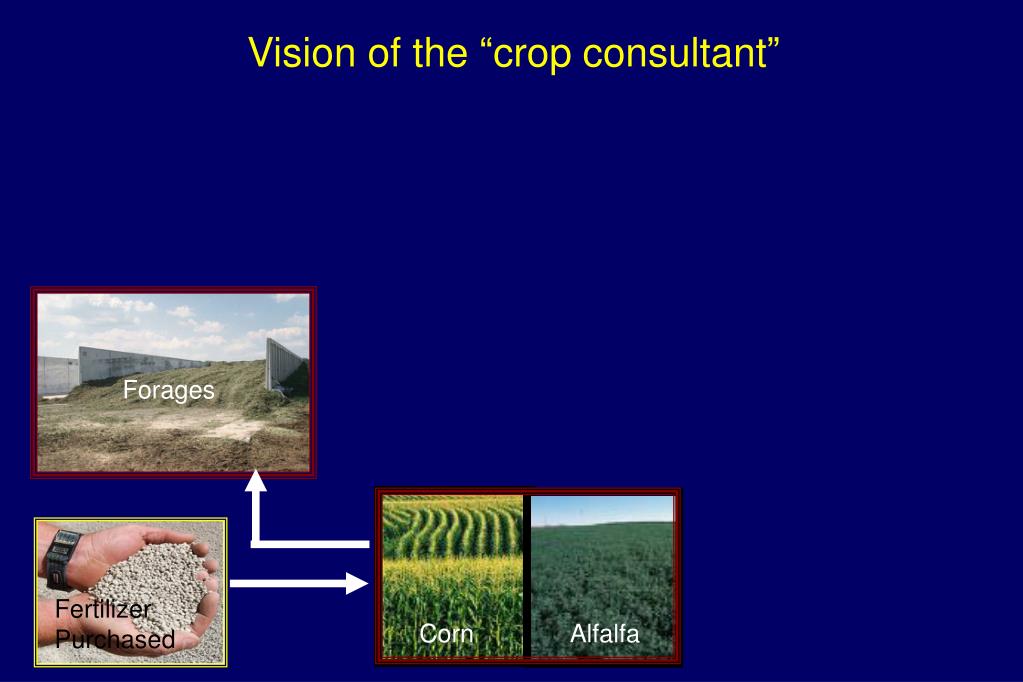 Vision of the “crop consultant”

Forages

Fertilizer Purchased

Corn

Alfalfa